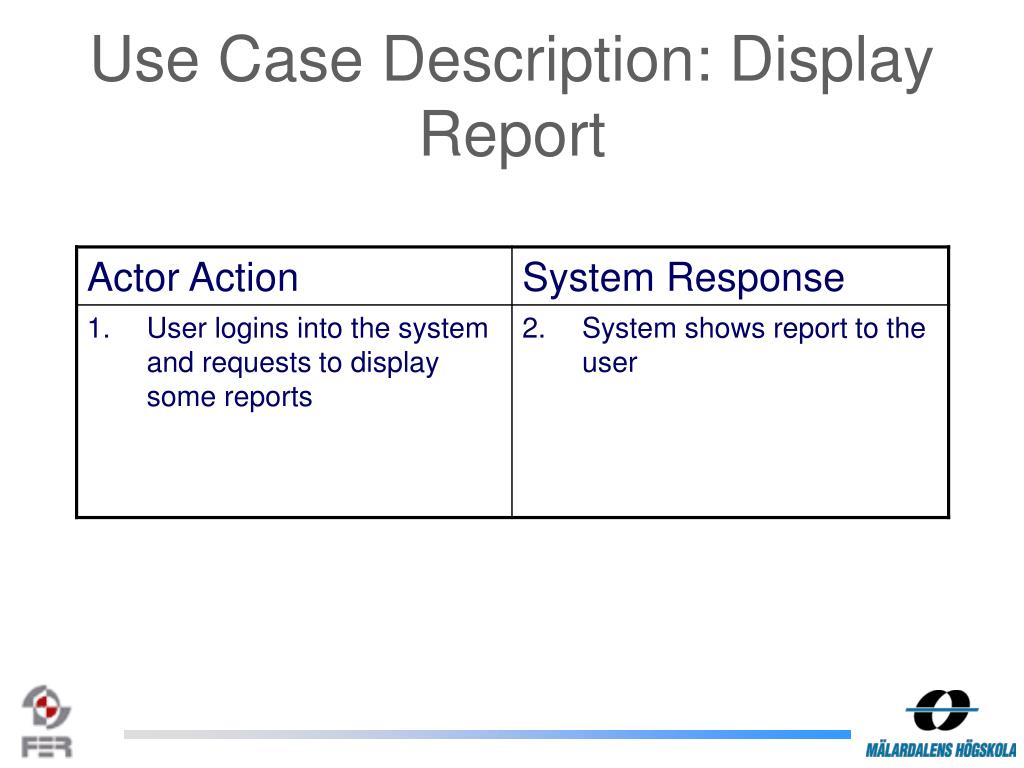 Use Case Description: Display Report

| Actor Action | System Response |
|---|---|
| 1. User logins into the system and requests to display some reports | 2. System shows report to the user |

FER

MÄLARDALENS HÖGSKOLA